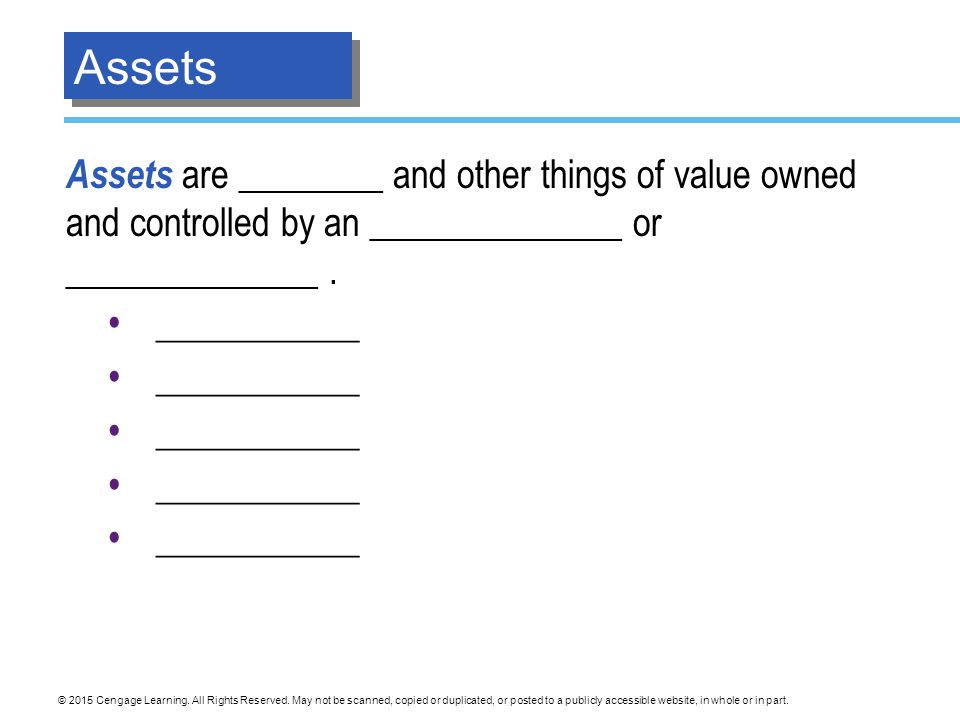 Assets

Assets are ________ and other things of value owned and controlled by an ______________ or ______________ .

• ____________
• ____________
• ____________
• ____________
• ____________

© 2015 Cengage Learning. All Rights Reserved. May not be scanned, copied or duplicated, or posted to a publicly accessible website, in whole or in part.